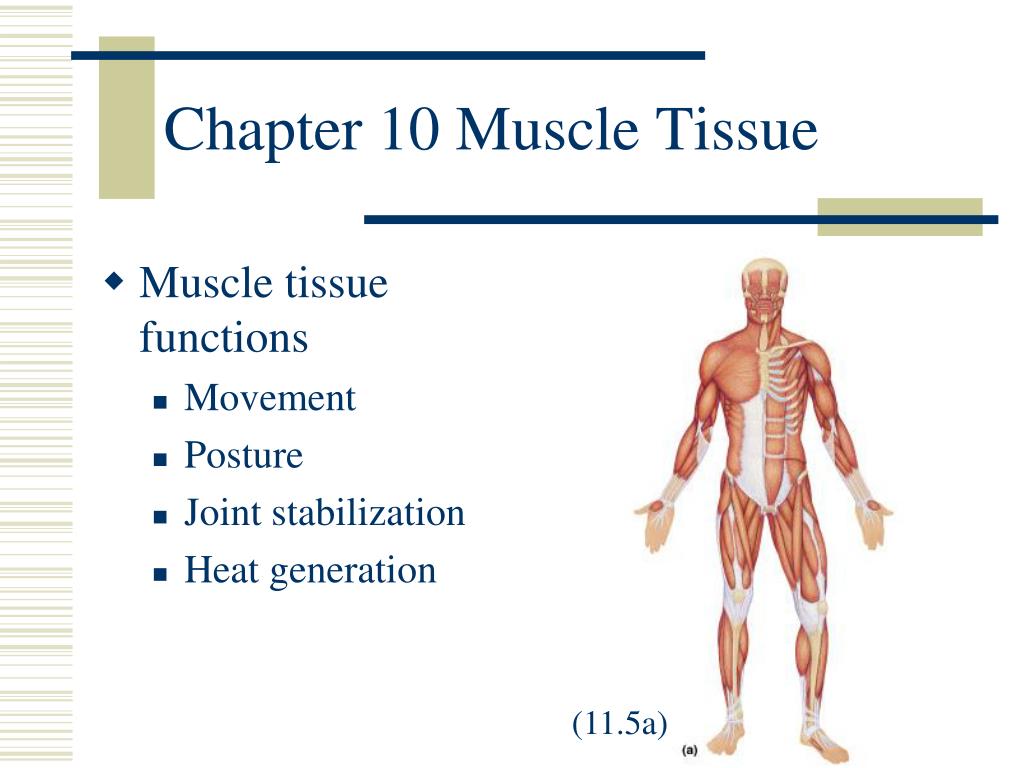 Chapter 10 Muscle Tissue

Muscle tissue functions

Movement

Posture

Joint stabilization

Heat generation

(11.5a)

(a)